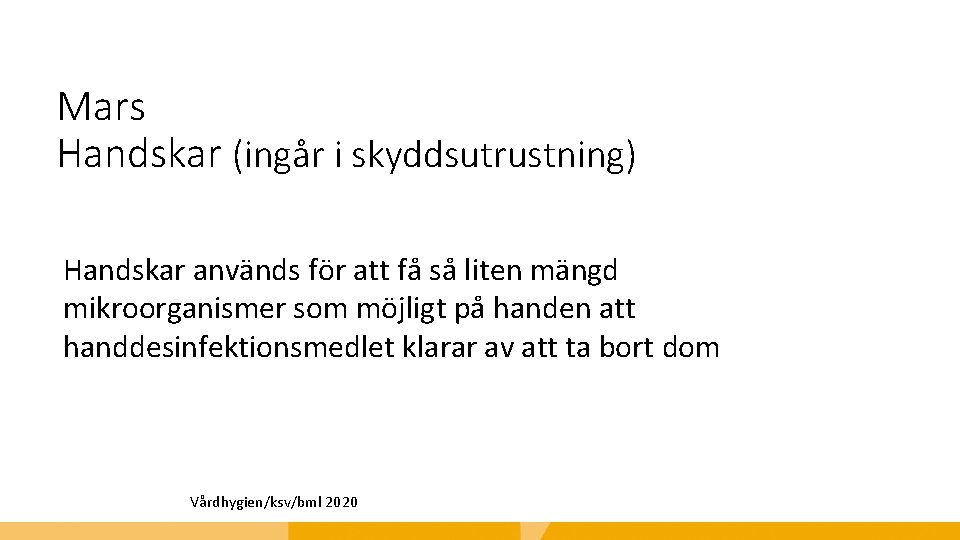 Mars
Handskar (ingår i skyddsutrustning)

Handskar används för att få så liten mängd mikroorganismer som möjligt på handen att handdesinfektionsmedlet klarar av att ta bort dom

Vårdhygien/ksv/bml 2020